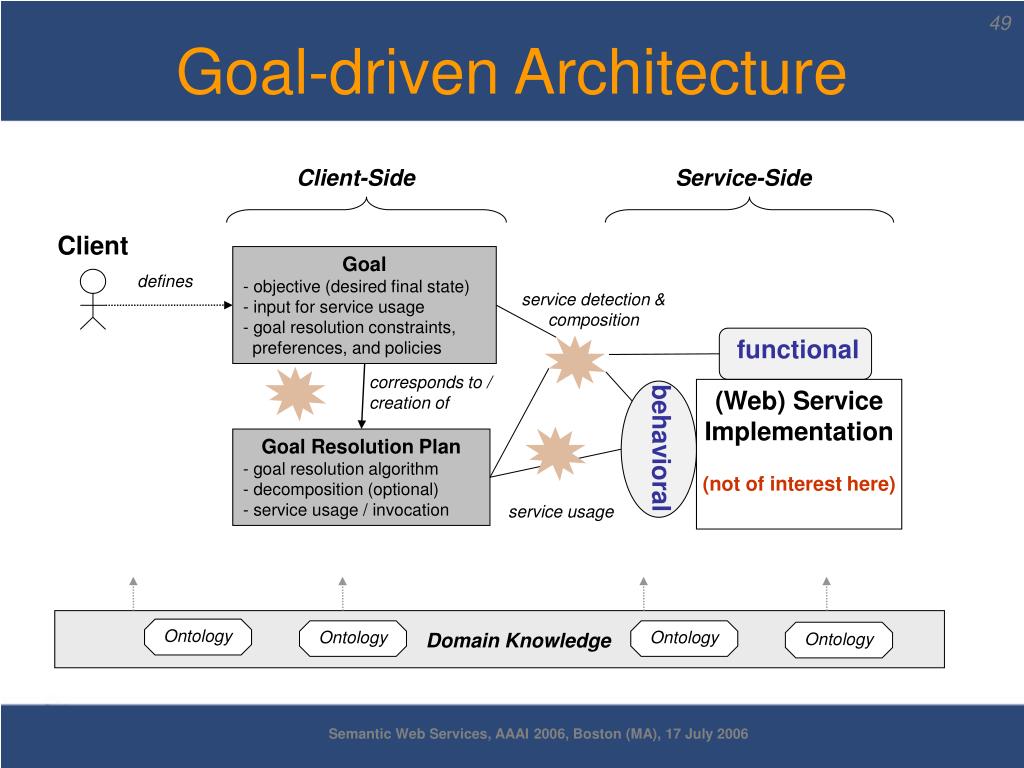 49

Goal-driven Architecture

Client-Side

Service-Side

Client

defines

Goal
- objective (desired final state)
- input for service usage
- goal resolution constraints, preferences, and policies

service detection & composition

functional

corresponds to / creation of

behavioral

(Web) Service Implementation

(not of interest here)

Goal Resolution Plan
- goal resolution algorithm
- decomposition (optional)
- service usage / invocation

service usage

Ontology

Ontology

Domain Knowledge

Ontology

Ontology

Semantic Web Services, AAAI 2006, Boston (MA), 17 July 2006